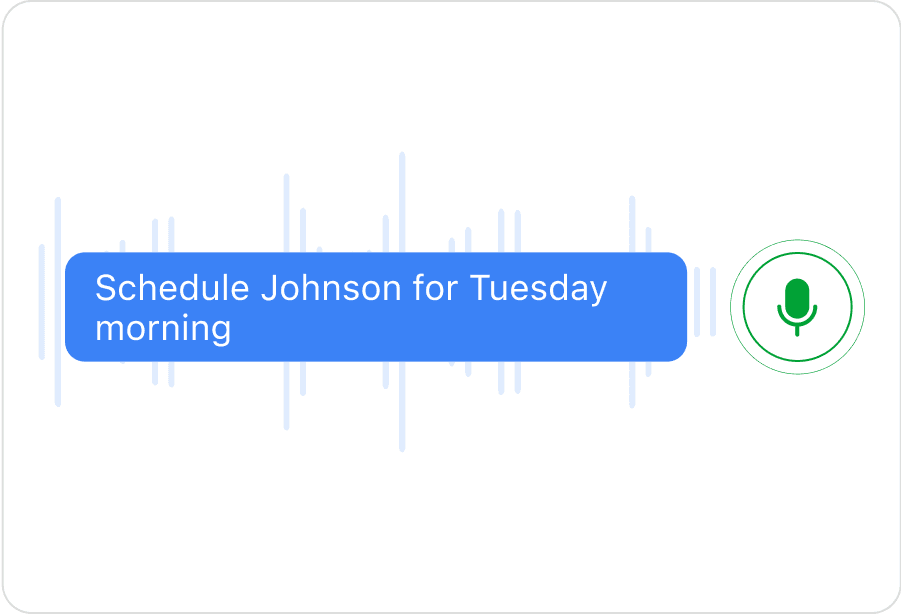 Schedule Johnson for Tuesday morning